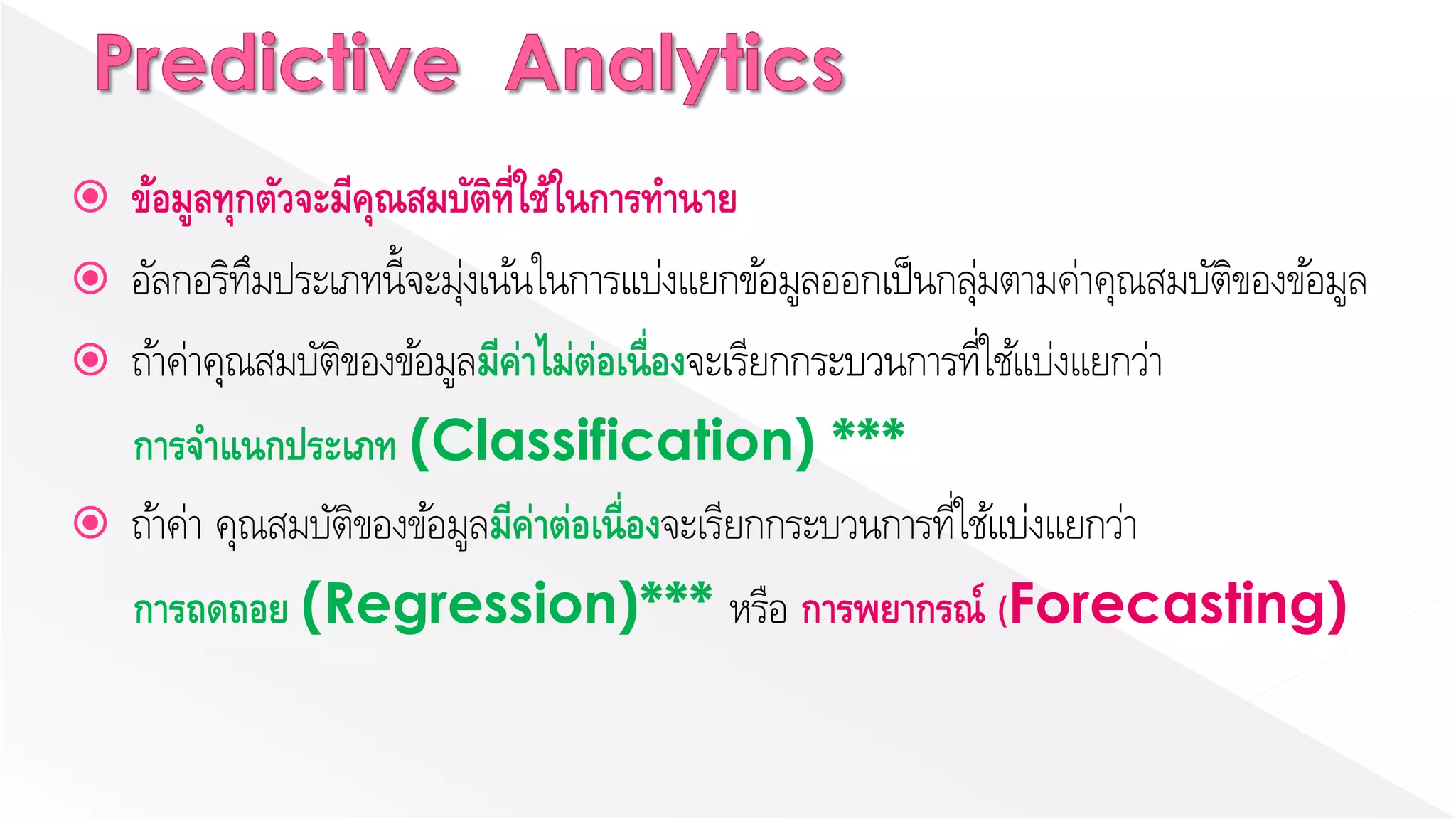 Predictive Analytics

ข้อมูลทุกตัวจะมีคุณสมบัติที่ใช้ในการทำนาย

อัลกอริทึมประเภทนี้จะมุ่งเน้นในการแบ่งแยกข้อมูลออกเป็นกลุ่มตามค่าคุณสมบัติของข้อมูล

ถ้าค่าคุณสมบัติของข้อมูลมีค่าไม่ต่อเนื่องจะเรียกกระบวนการที่ใช้แบ่งแยกว่า การจำแนกประเภท (Classification) ***

ถ้าค่า คุณสมบัติของข้อมูลมีค่าต่อเนื่องจะเรียกกระบวนการที่ใช้แบ่งแยกว่า การถดถอย (Regression)*** หรือ การพยากรณ์ (Forecasting)